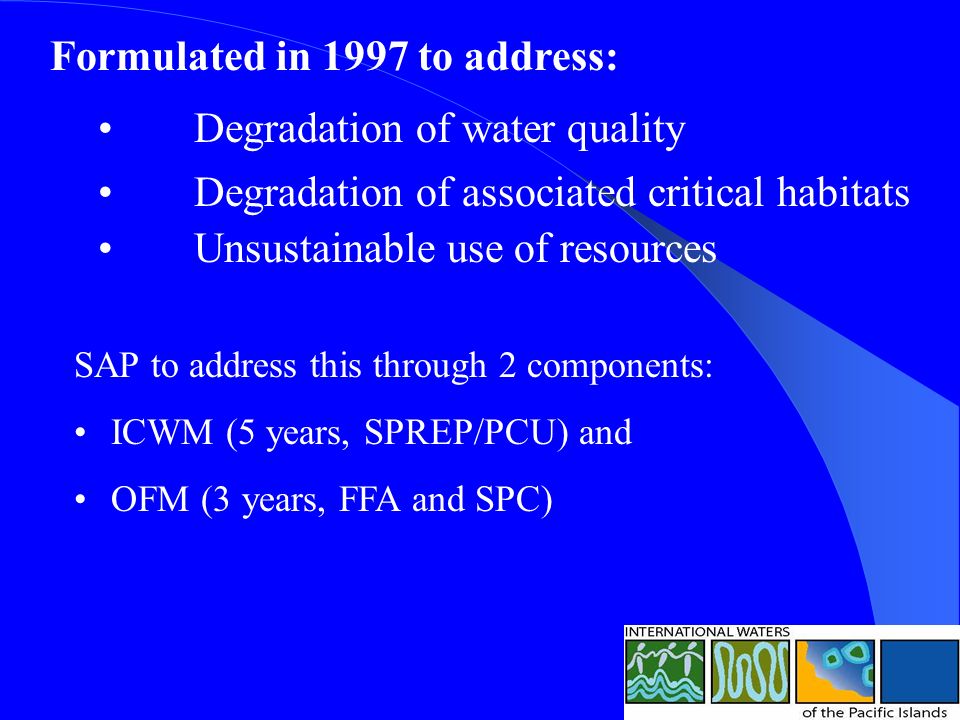 Formulated in 1997 to address:

• Degradation of water quality

• Degradation of associated critical habitats

• Unsustainable use of resources

SAP to address this through 2 components:

• ICWM (5 years, SPREP/PCU) and

• OFM (3 years, FFA and SPC)

INTERNATIONAL WATERS
of the Pacific Islands